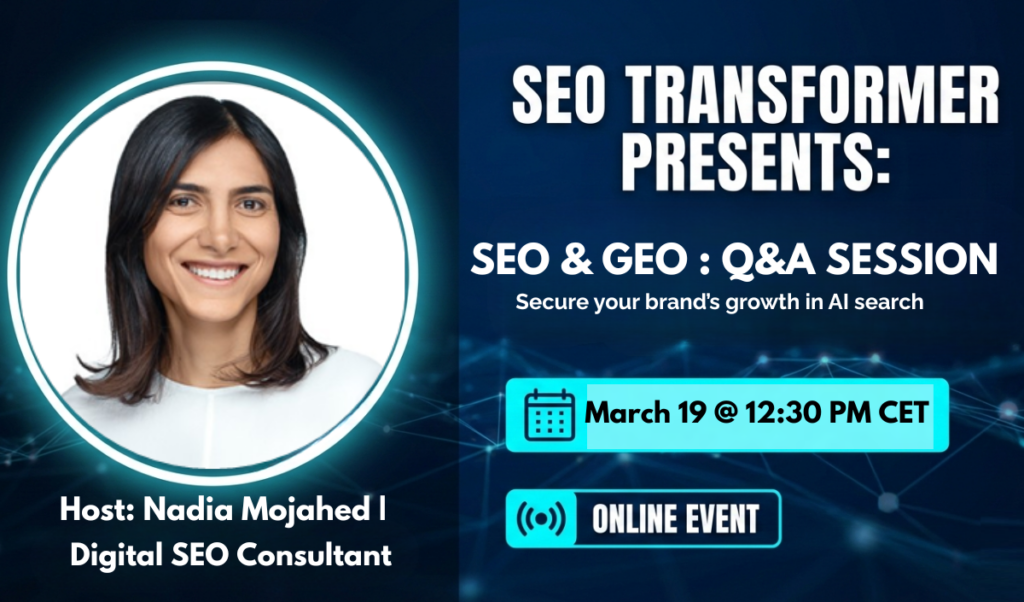 SEO TRANSFORMER PRESENTS:

SEO & GEO : Q&A SESSION

Secure your brand's growth in AI search

March 19 @ 12:30 PM CET

ONLINE EVENT

Host: Nadia Mojahed | Digital SEO Consultant